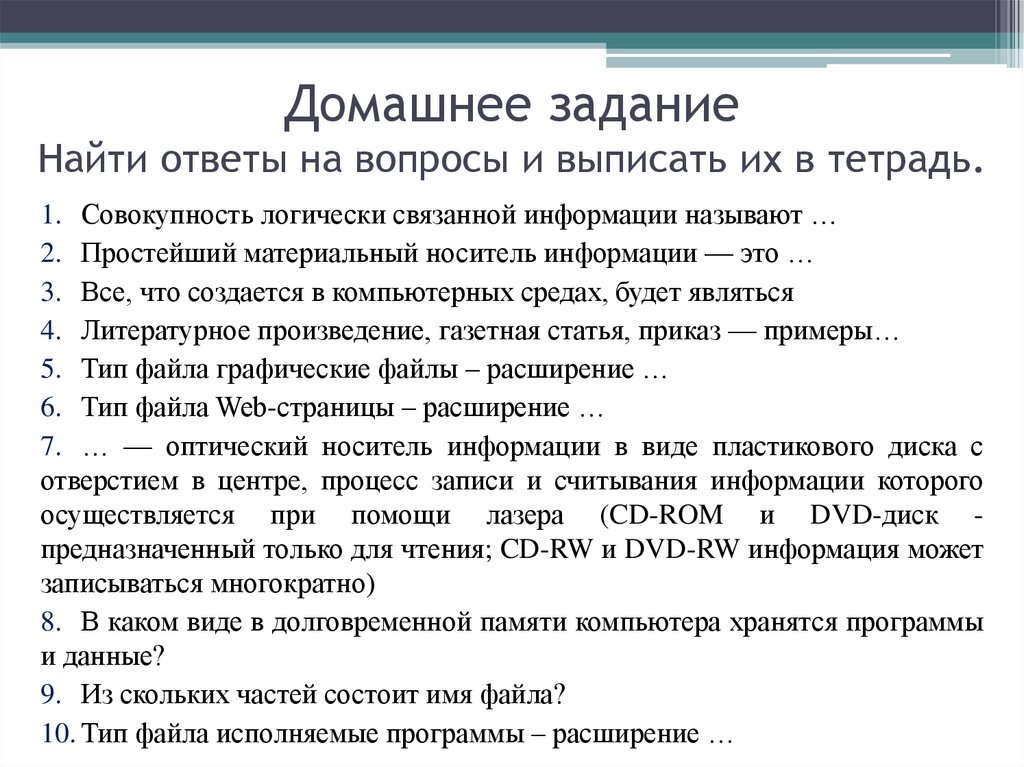 Домашнее задание
Найти ответы на вопросы и выписать их в тетрадь.

1. Совокупность логически связанной информации называют …
2. Простейший материальный носитель информации — это …
3. Все, что создается в компьютерных средах, будет являться
4. Литературное произведение, газетная статья, приказ — примеры…
5. Тип файла графические файлы – расширение …
6. Тип файла Web-страницы – расширение …
7. … — оптический носитель информации в виде пластикового диска с отверстием в центре, процесс записи и считывания информации которого осуществляется при помощи лазера (CD-ROM и DVD-диск - предназначенный только для чтения; CD-RW и DVD-RW информация может записываться многократно)
8. В каком виде в долговременной памяти компьютера хранятся программы и данные?
9. Из скольких частей состоит имя файла?
10. Тип файла исполняемые программы – расширение …